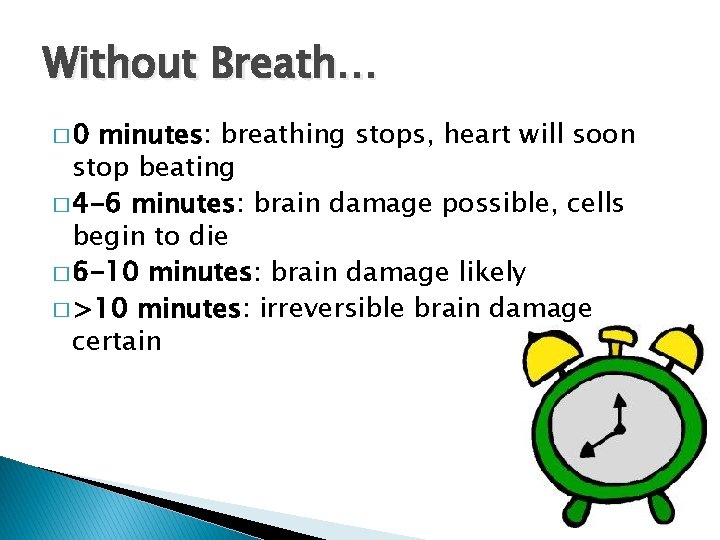 Without Breath…

□ 0 minutes: breathing stops, heart will soon stop beating

□ 4-6 minutes: brain damage possible, cells begin to die

□ 6-10 minutes: brain damage likely

□ >10 minutes: irreversible brain damage certain